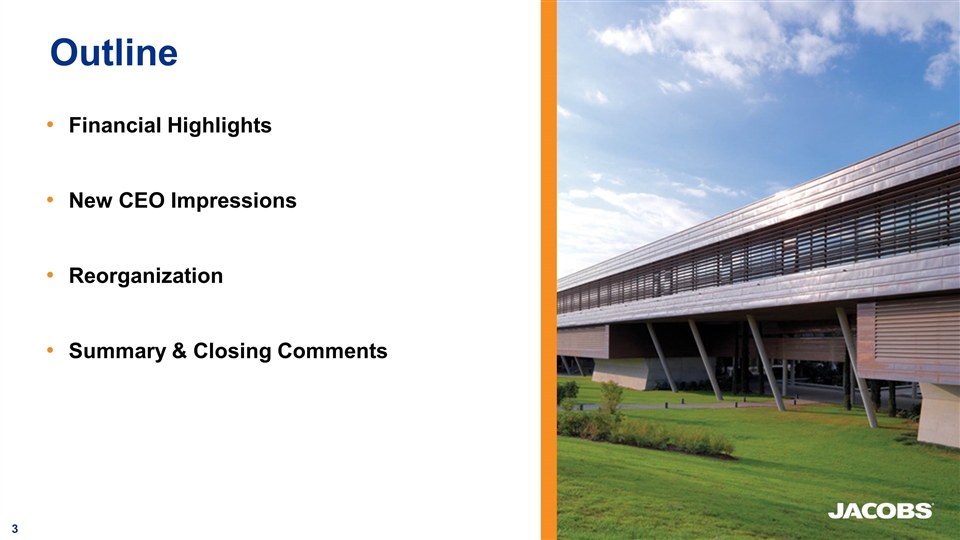 Outline

• Financial Highlights

• New CEO Impressions

• Reorganization

• Summary & Closing Comments

3

JACOBS